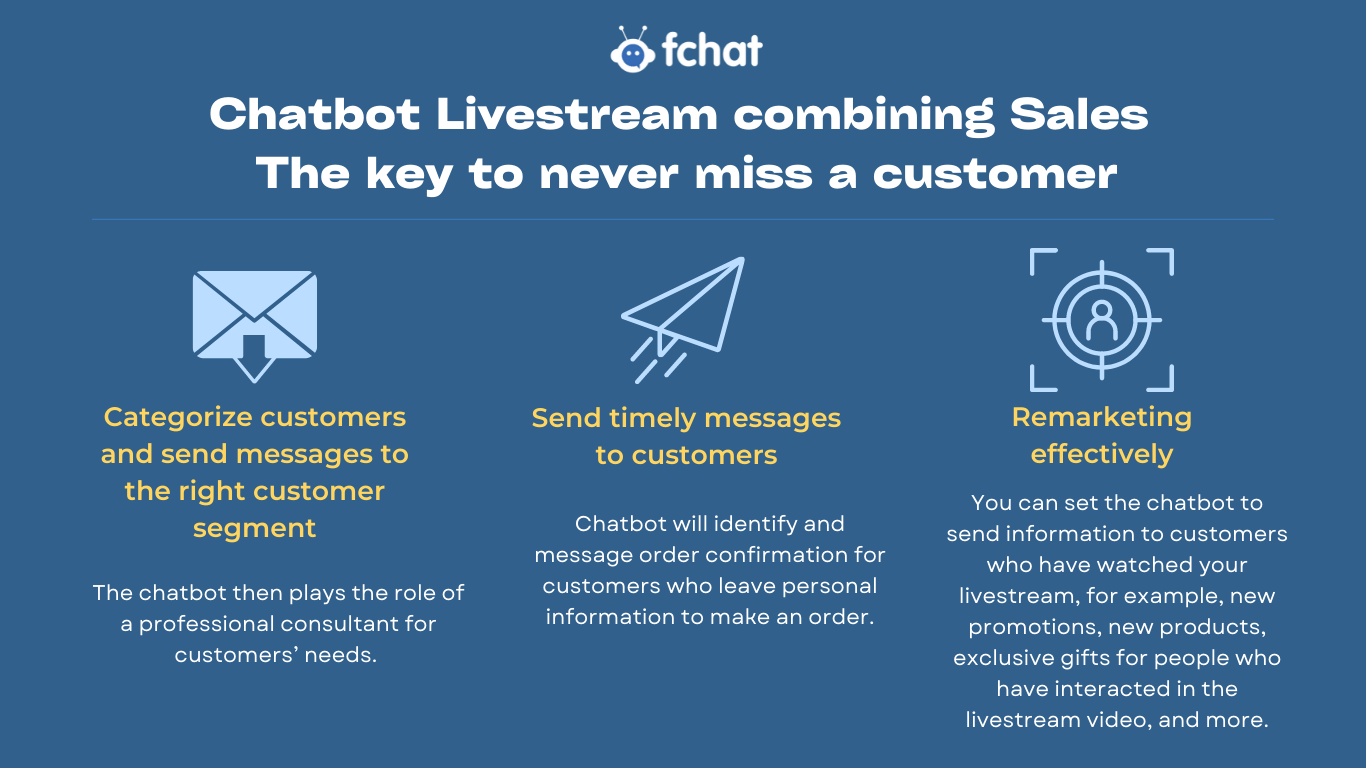 fchat

Chatbot Livestream combining Sales
The key to never miss a customer

Categorize customers and send messages to the right customer segment

The chatbot then plays the role of a professional consultant for customers' needs.

Send timely messages to customers

Chatbot will identify and message order confirmation for customers who leave personal information to make an order.

Remarketing effectively

You can set the chatbot to send information to customers who have watched your livestream, for example, new promotions, new products, exclusive gifts for people who have interacted in the livestream video, and more.